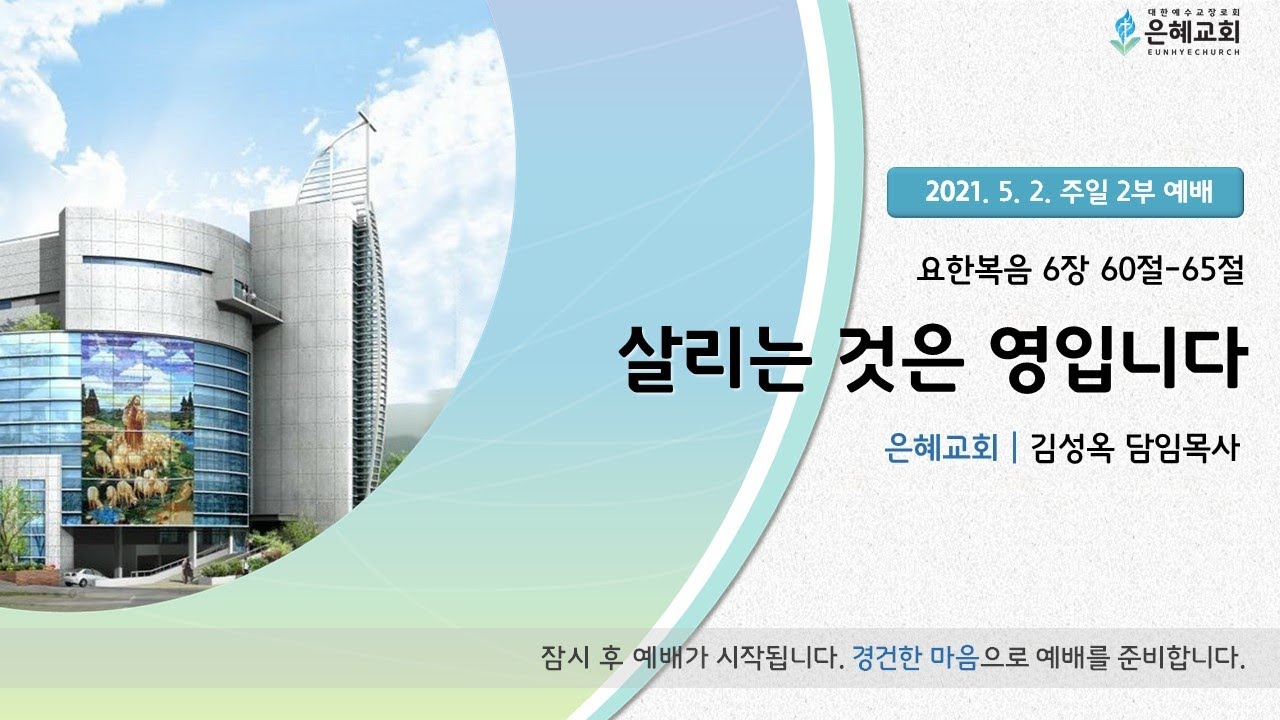 대한예수교장로회
은혜교회
EUNHYECHURCH

2021. 5. 2. 주일 2부 예배

요한복음 6장 60절-65절

살리는 것은 영입니다

은혜교회 | 김성옥 담임목사

잠시 후 예배가 시작됩니다. 경건한 마음으로 예배를 준비합니다.